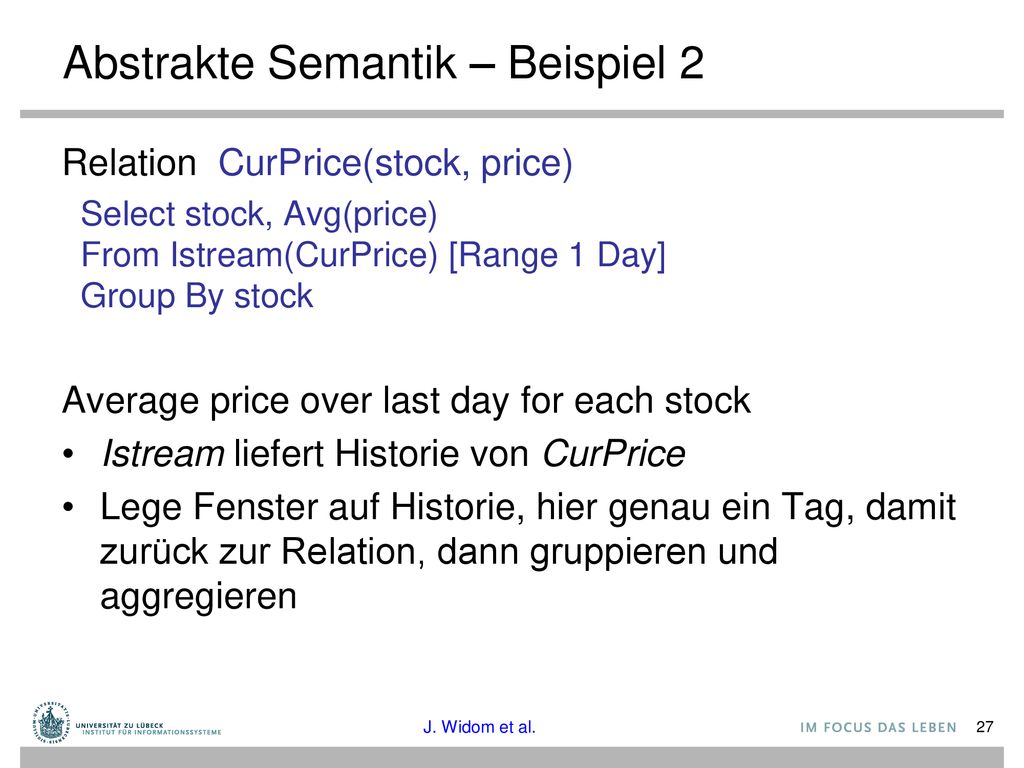 Abstrakte Semantik – Beispiel 2

Relation CurPrice(stock, price)

Select stock, Avg(price)
From Istream(CurPrice) [Range 1 Day]
Group By stock

Average price over last day for each stock

• Istream liefert Historie von CurPrice

• Lege Fenster auf Historie, hier genau ein Tag, damit zurück zur Relation, dann gruppieren und aggregieren

UNIVERSITÄT ZU LÜBECK
INSTITUT FÜR INFORMATIONSSYSTEME

J. Widom et al.

IM FOCUS DAS LEBEN

27